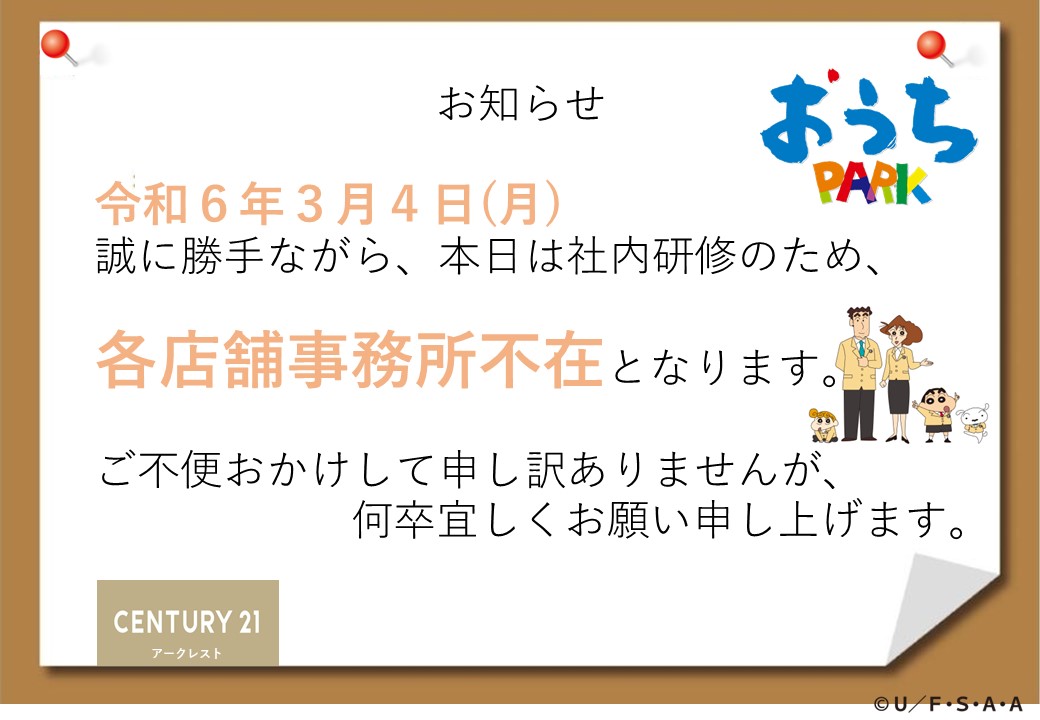 お知らせ

おうち
PARK

令和６年３月４日(月)
誠に勝手ながら、本日は社内研修のため、

各店舗事務所不在となります。

ご不便おかけして申し訳ありませんが、
何卒宜しくお願い申し上げます。

CENTURY 21
アークレスト

©U／F・S・A・A